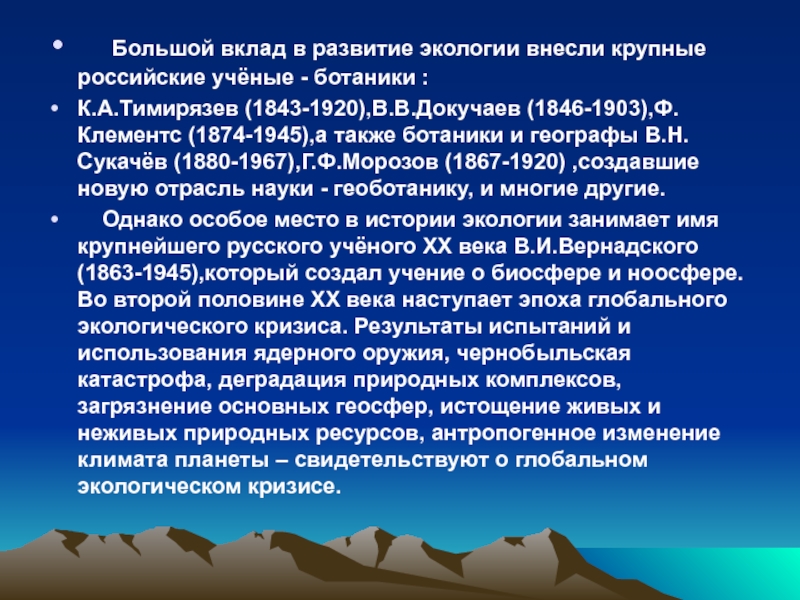 • Большой вклад в развитие экологии внесли крупные российские учёные - ботаники :

• К.А.Тимирязев (1843-1920),В.В.Докучаев (1846-1903),Ф. Клементс (1874-1945),а также ботаники и географы В.Н. Сукачёв (1880-1967),Г.Ф.Морозов (1867-1920) ,создавшие новую отрасль науки - геоботанику, и многие другие.

• Однако особое место в истории экологии занимает имя крупнейшего русского учёного XX века В.И.Вернадского (1863-1945),который создал учение о биосфере и ноосфере. Во второй половине XX века наступает эпоха глобального экологического кризиса. Результаты испытаний и использования ядерного оружия, чернобыльская катастрофа, деградация природных комплексов, загрязнение основных геосфер, истощение живых и неживых природных ресурсов, антропогенное изменение климата планеты – свидетельствуют о глобальном экологическом кризисе.